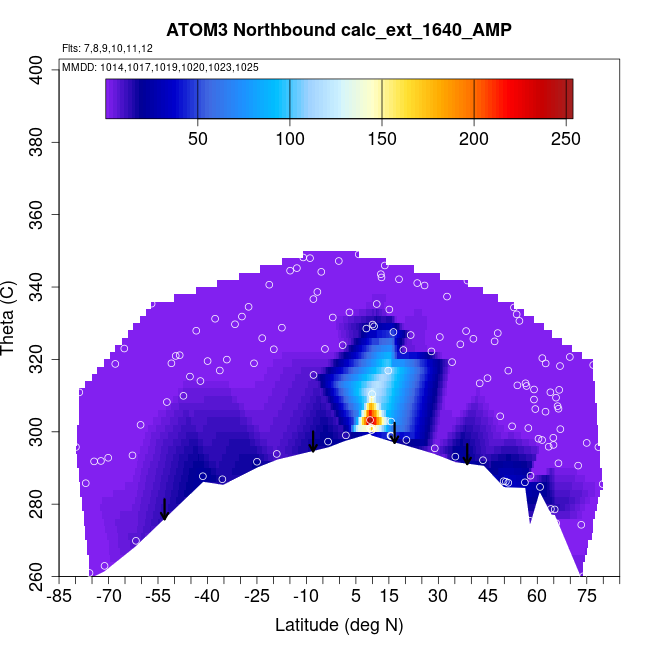 ATOM3 Northbound calc_ext_1640_AMP

Flts: 7,8,9,10,11,12

MMDD: 1014,1017,1019,1020,1023,1025

50 100 150 200 250

Theta (C)

400
380
360
340
320
300
280
260

-85 -70 -55 -40 -25 -10 5 15 30 45 60 75

Latitude (deg N)